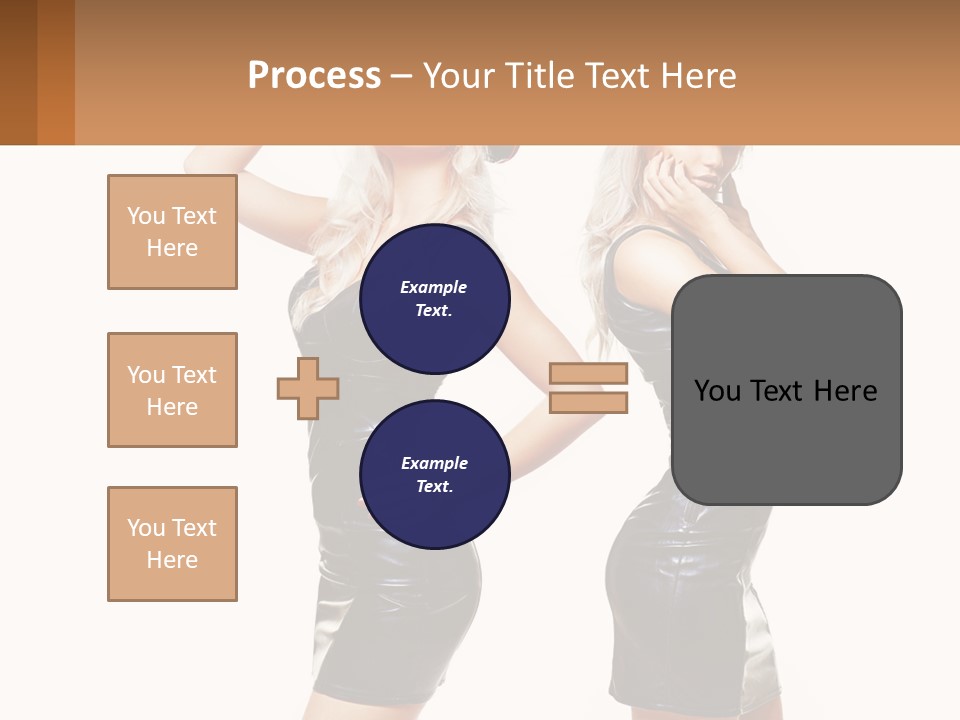 Process – Your Title Text Here

You Text Here

You Text Here

You Text Here

Example Text.

Example Text.

You Text Here